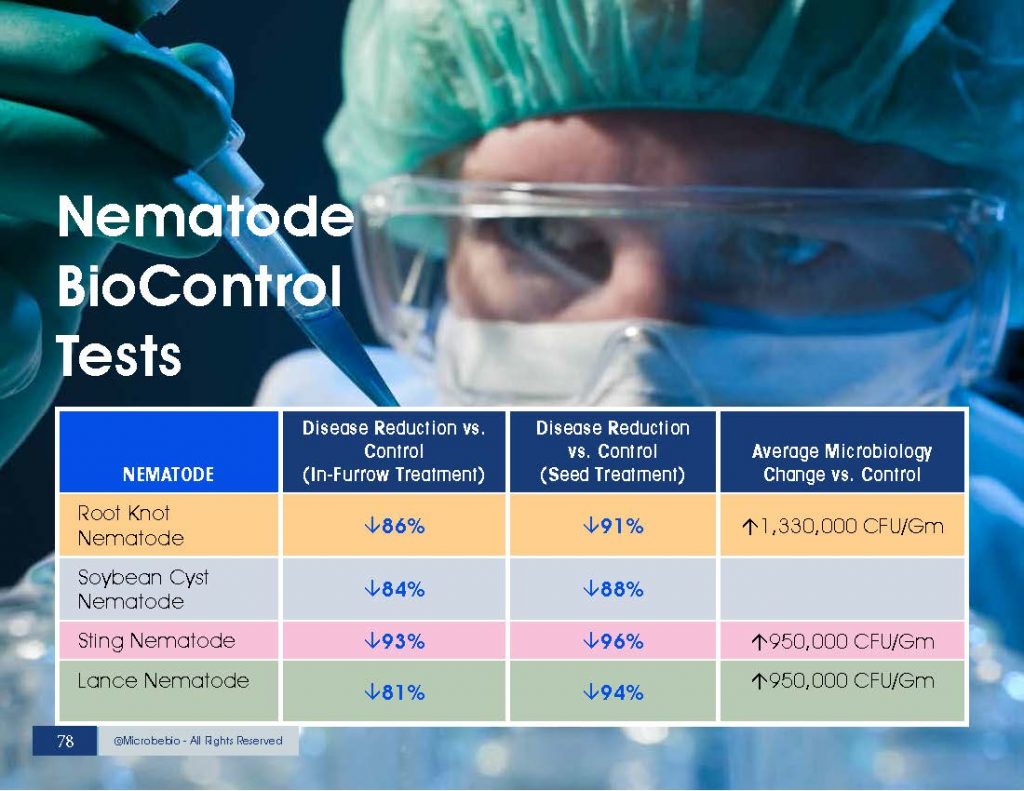 Nematode BioControl Tests

| NEMATODE | Disease Reduction vs. Control (In-Furrow Treatment) | Disease Reduction vs. Control (Seed Treatment) | Average Microbiology Change vs. Control |
|---|---|---|---|
| Root Knot Nematode | ↓86% | ↓91% | ↑1,330,000 CFU/Gm |
| Soybean Cyst Nematode | ↓84% | ↓88% | |
| Sting Nematode | ↓93% | ↓96% | ↑950,000 CFU/Gm |
| Lance Nematode | ↓81% | ↓94% | ↑950,000 CFU/Gm |

78

@Microbebio - All Rights Reserved